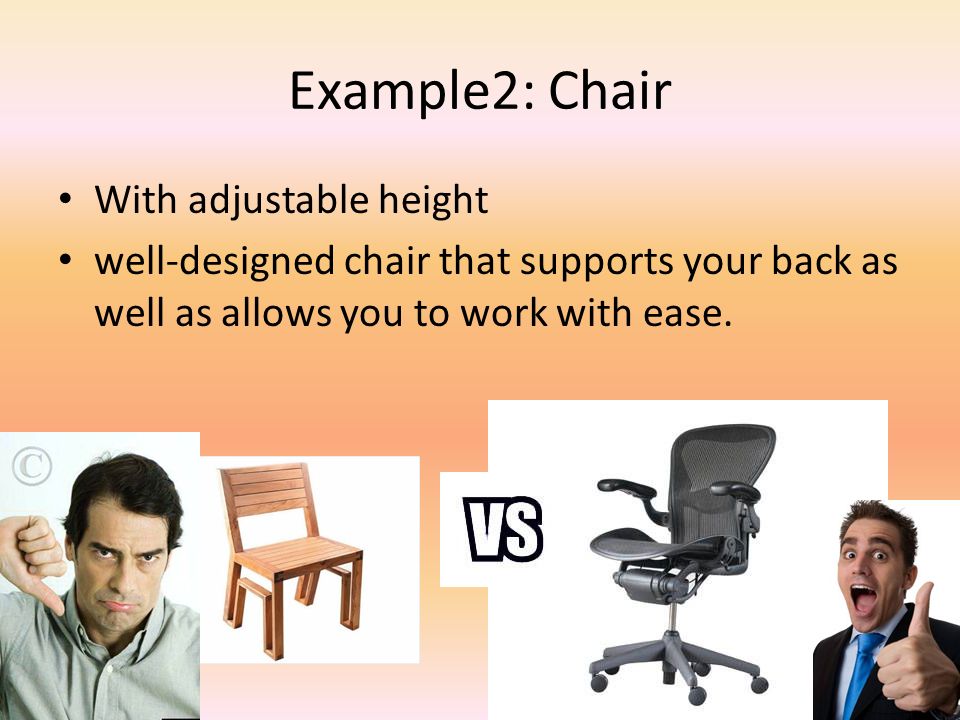 Example2: Chair

• With adjustable height
• well-designed chair that supports your back as well as allows you to work with ease.

©

VS